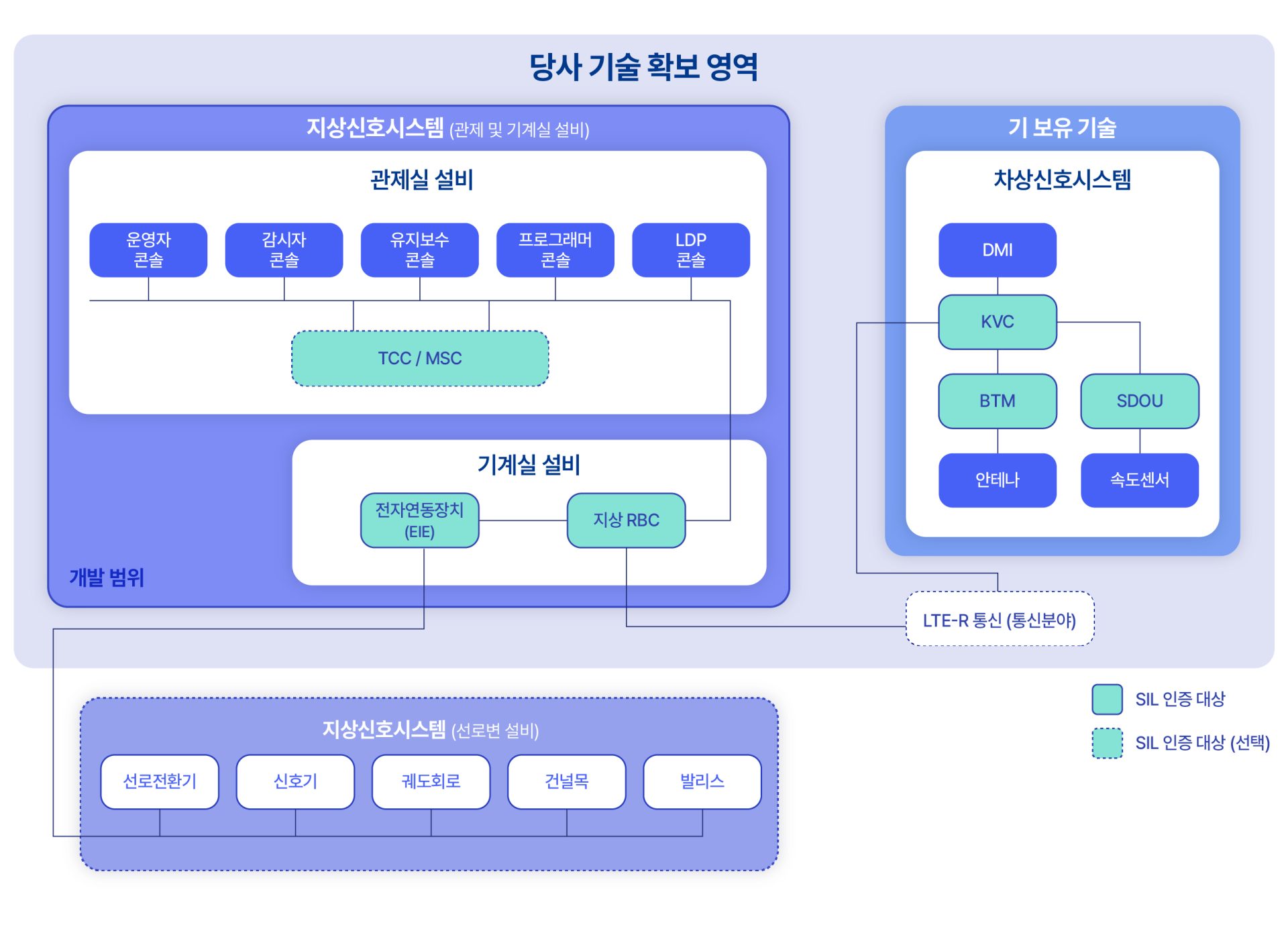 당사 기술 확보 영역

지상신호시스템 (관제 및 기계실 설비)

관제실 설비

운영자 콘솔

감시자 콘솔

유지보수 콘솔

프로그래머 콘솔

LDP 콘솔

TCC / MSC

기계실 설비

전자연동장치 (EIE)

지상 RBC

개발 범위

기 보유 기술

차상신호시스템

DMI

KVC

BTM

SDOU

안테나

속도센서

LTE-R 통신 (통신분야)

지상신호시스템 (선로변 설비)

선로전환기

신호기

궤도회로

건널목

발리스

SIL 인증 대상

SIL 인증 대상 (선택)